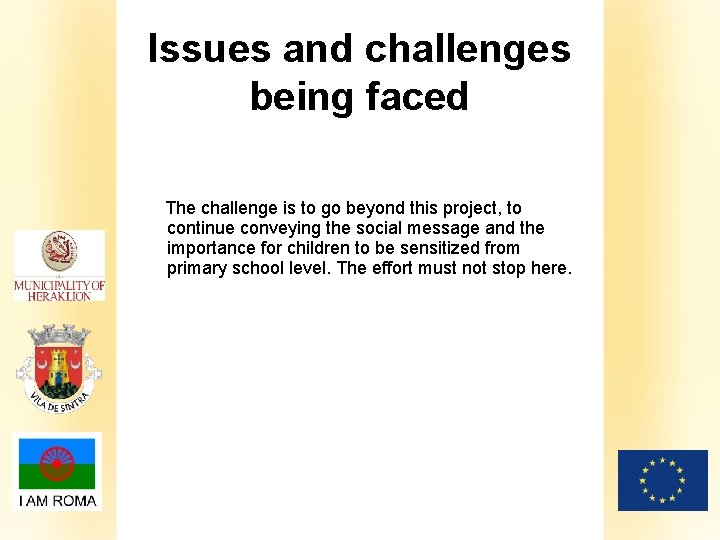 Issues and challenges being faced

The challenge is to go beyond this project, to continue conveying the social message and the importance for children to be sensitized from primary school level. The effort must not stop here.

MUNICIPALITY OF HERAKLION

VILA DE SINTRA

I AM ROMA